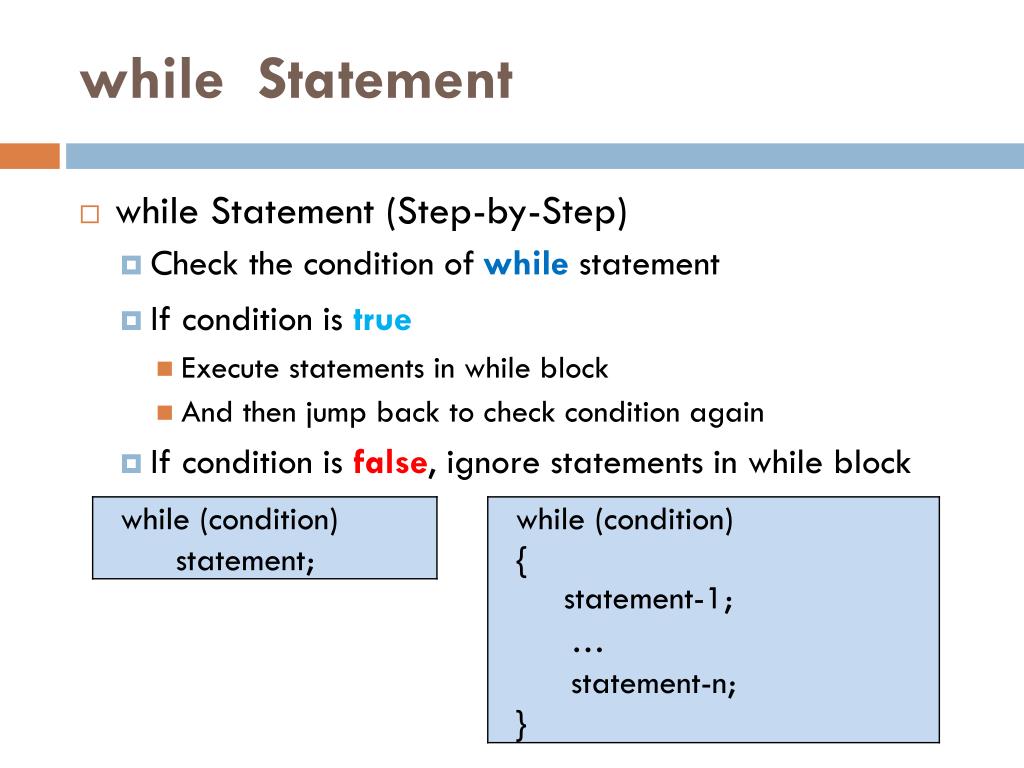 while Statement

while Statement (Step-by-Step)

Check the condition of while statement

If condition is true

Execute statements in while block

And then jump back to check condition again

If condition is false, ignore statements in while block

while (condition)
statement;

while (condition)
{
statement-1;
…
statement-n;
}